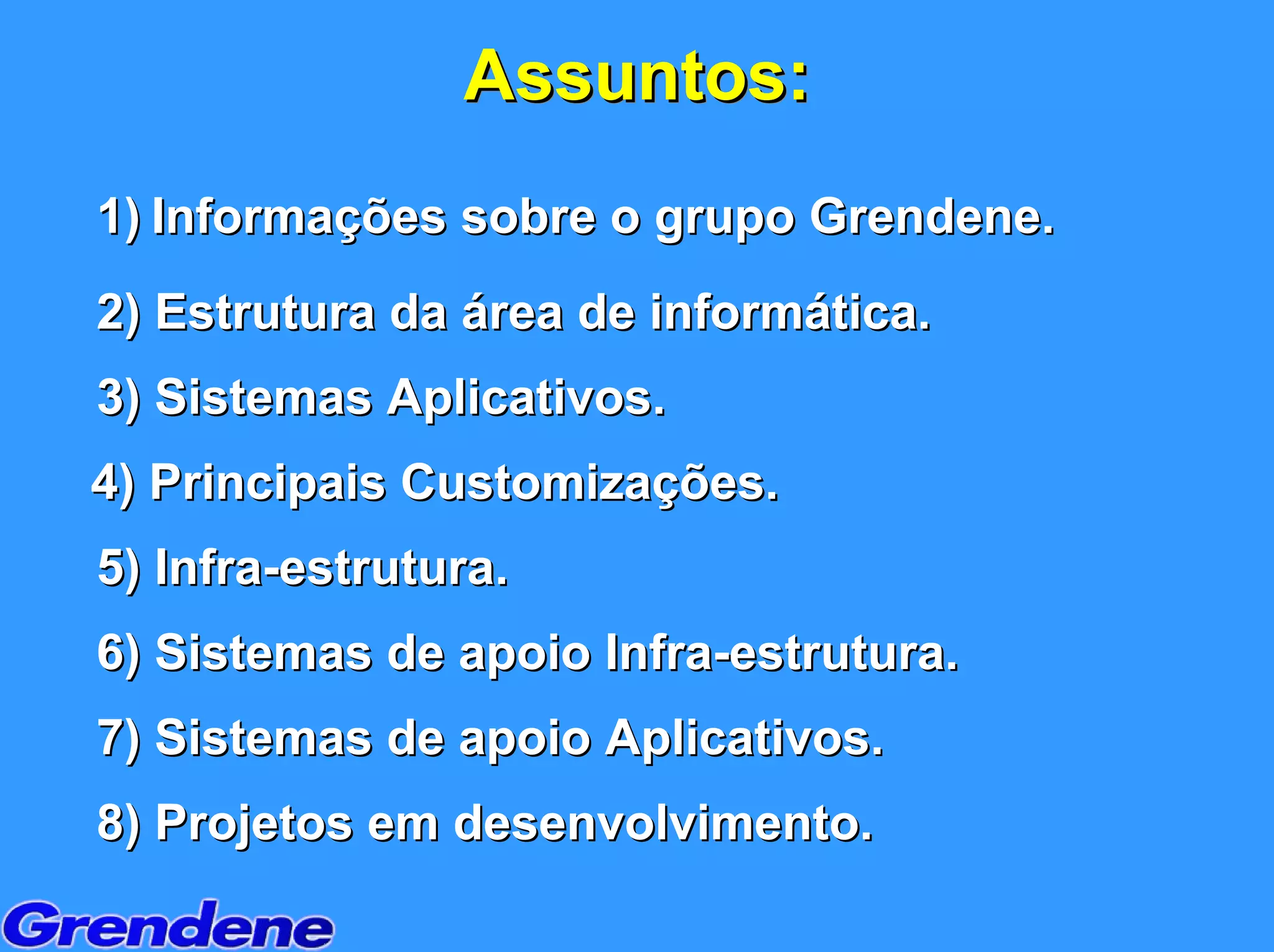 Assuntos:

1) Informações sobre o grupo Grendene.

2) Estrutura da área de informática.

3) Sistemas Aplicativos.

4) Principais Customizações.

5) Infra-estrutura.

6) Sistemas de apoio Infra-estrutura.

7) Sistemas de apoio Aplicativos.

8) Projetos em desenvolvimento.

Grendene